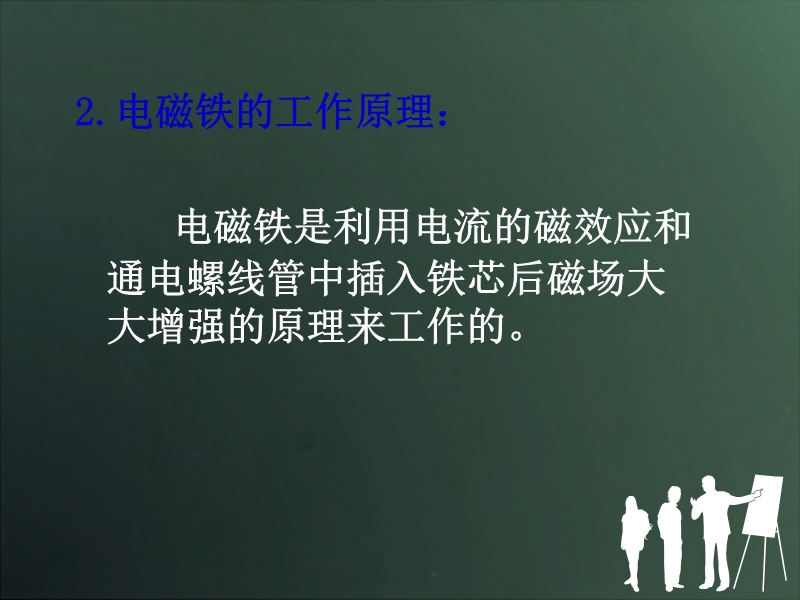 2.电磁铁的工作原理：

电磁铁是利用电流的磁效应和通电螺线管中插入铁芯后磁场大大增强的原理来工作的。